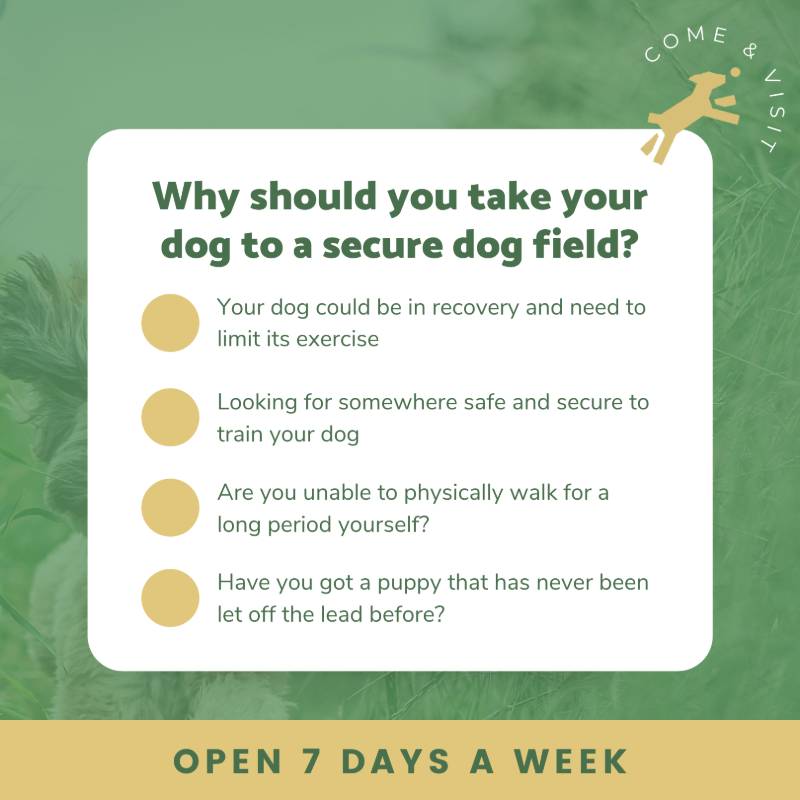 COME & VISIT

Why should you take your dog to a secure dog field?

Your dog could be in recovery and need to limit its exercise

Looking for somewhere safe and secure to train your dog

Are you unable to physically walk for a long period yourself?

Have you got a puppy that has never been let off the lead before?

OPEN 7 DAYS A WEEK